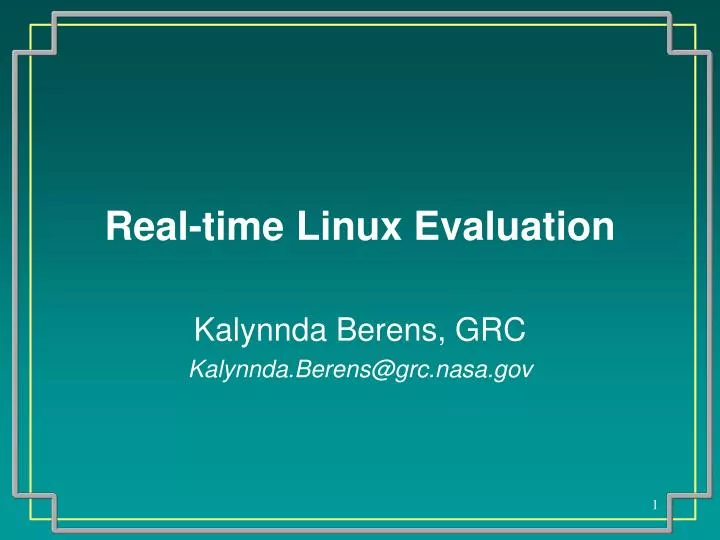 Real-time Linux Evaluation

Kalynnda Berens, GRC

Kalynnda.Berens@grc.nasa.gov

1